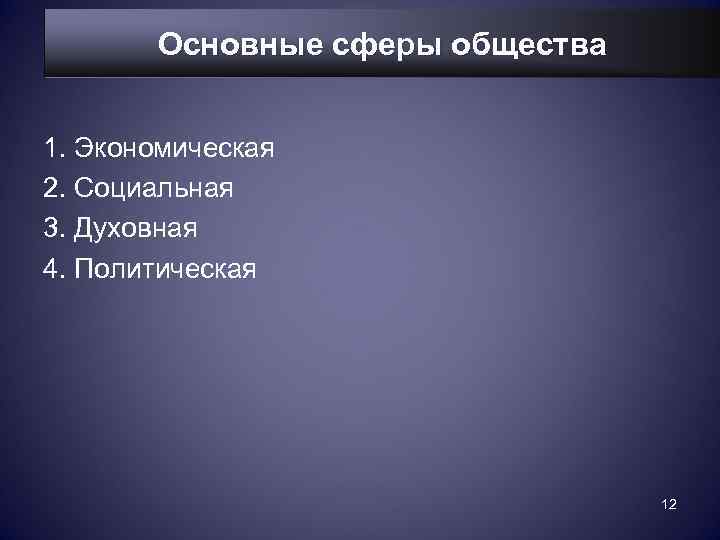 Основные сферы общества

1. Экономическая
2. Социальная
3. Духовная
4. Политическая

12